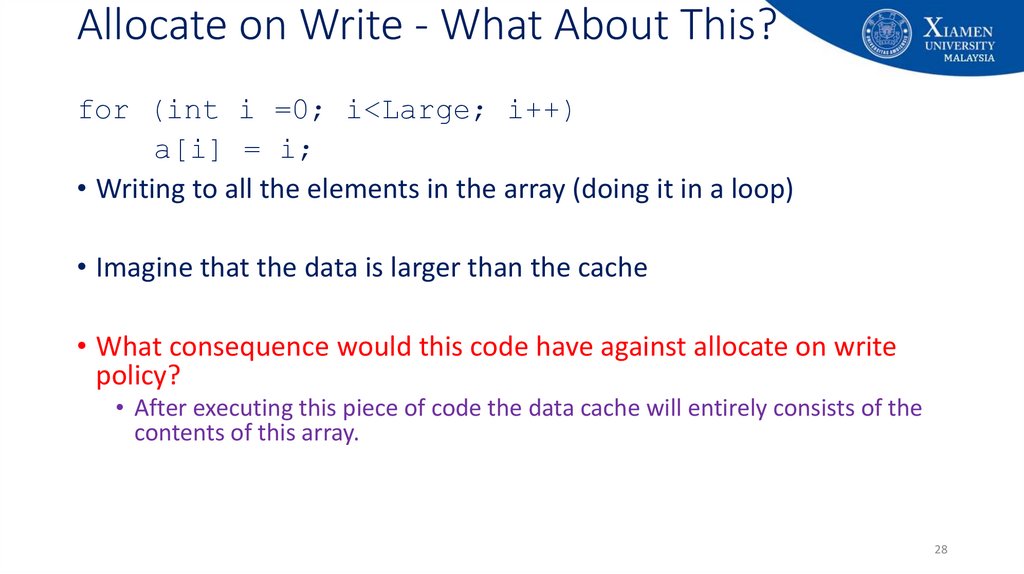 Allocate on Write - What About This?

XIAMEN UNIVERSITY MALAYSIA

for (int i =0; i<Large; i++)
    a[i] = i;

• Writing to all the elements in the array (doing it in a loop)

• Imagine that the data is larger than the cache

• What consequence would this code have against allocate on write policy?
  • After executing this piece of code the data cache will entirely consists of the contents of this array.

28